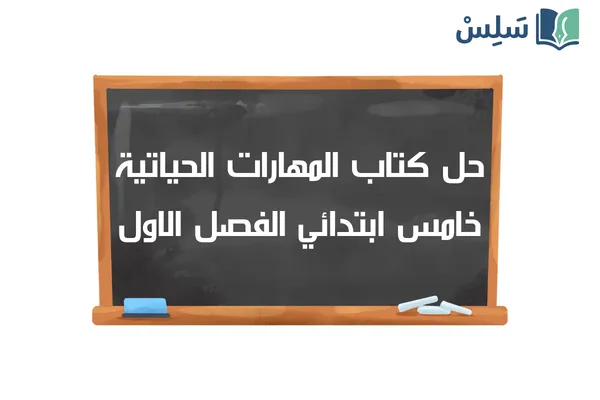 سَلِسْ

حل كتاب المهارات الحياتية خامس ابتدائي الفصل الاول